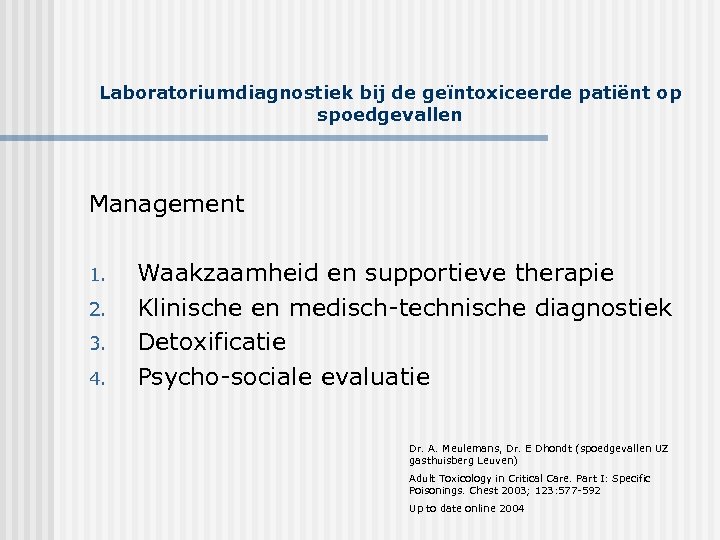 Laboratoriumdiagnostiek bij de geïntoxiceerde patiënt op spoedgevallen

Management

1. Waakzaamheid en supportieve therapie
2. Klinische en medisch-technische diagnostiek
3. Detoxificatie
4. Psycho-sociale evaluatie

Dr. A. Meulemans, Dr. E Dhondt (spoedgevallen UZ gasthuisberg Leuven)

Adult Toxicology in Critical Care. Part I: Specific Poisonings. Chest 2003; 123:577-592

Up to date online 2004